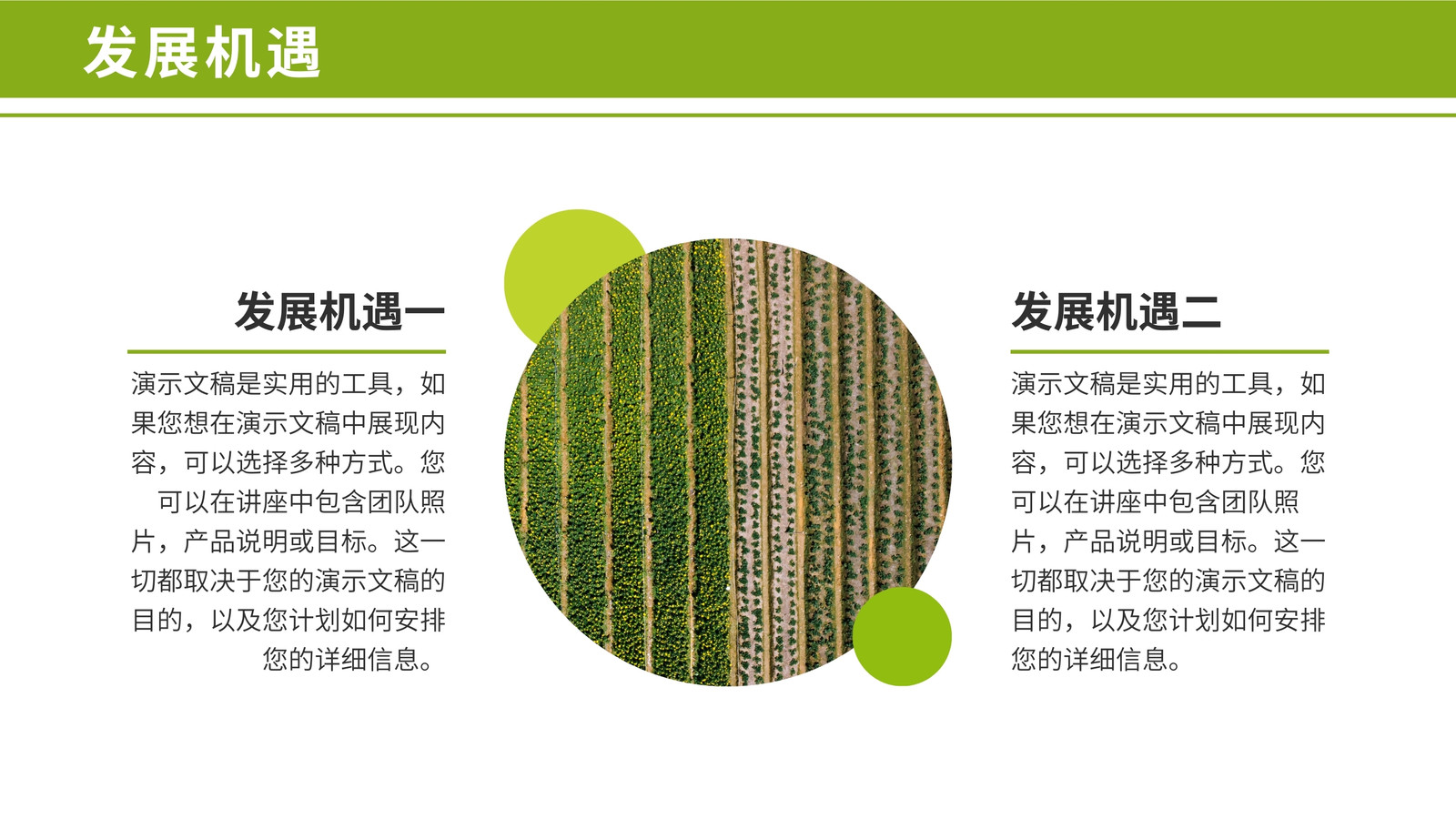 发展机遇

发展机遇一

演示文稿是实用的工具，如果您想在演示文稿中展现内容，可以选择多种方式。您可以在讲座中包含团队照片，产品说明或目标。这一切都取决于您的演示文稿的目的，以及您计划如何安排您的详细信息。

发展机遇二

演示文稿是实用的工具，如果您想在演示文稿中展现内容，可以选择多种方式。您可以在讲座中包含团队照片，产品说明或目标。这一切都取决于您的演示文稿的目的，以及您计划如何安排您的详细信息。